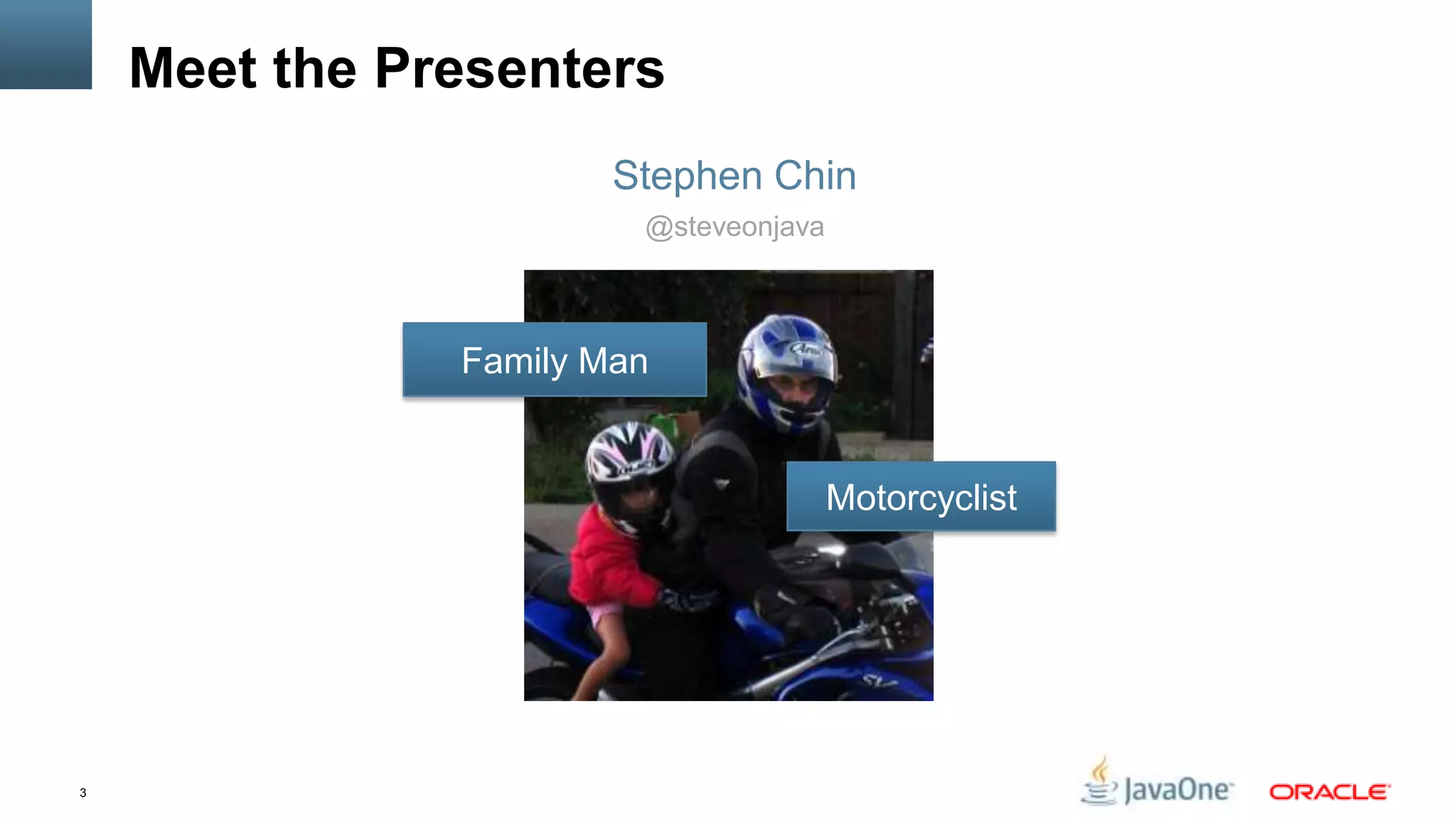 Meet the Presenters

Stephen Chin

@steveonjava

Family Man

Motorcyclist

3

JavaOne

ORACLE